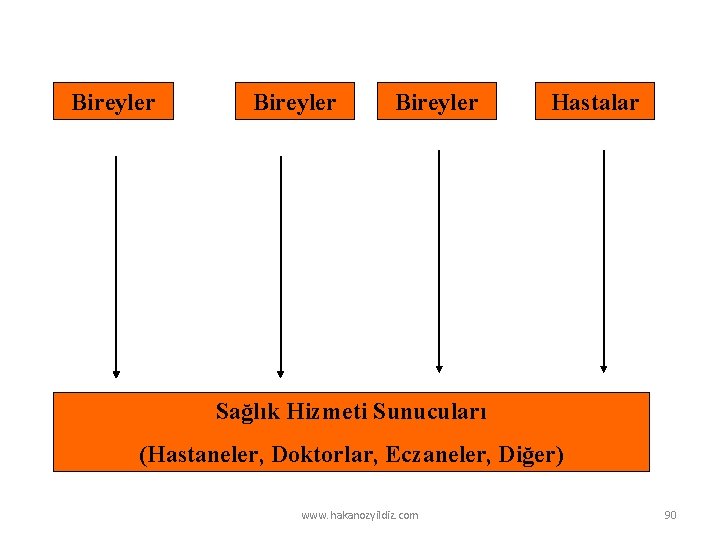 Bireyler

Bireyler

Bireyler

Hastalar

Sağlık Hizmeti Sunucuları
(Hastaneler, Doktorlar, Eczaneler, Diğer)

www.hakanozyildiz.com

90